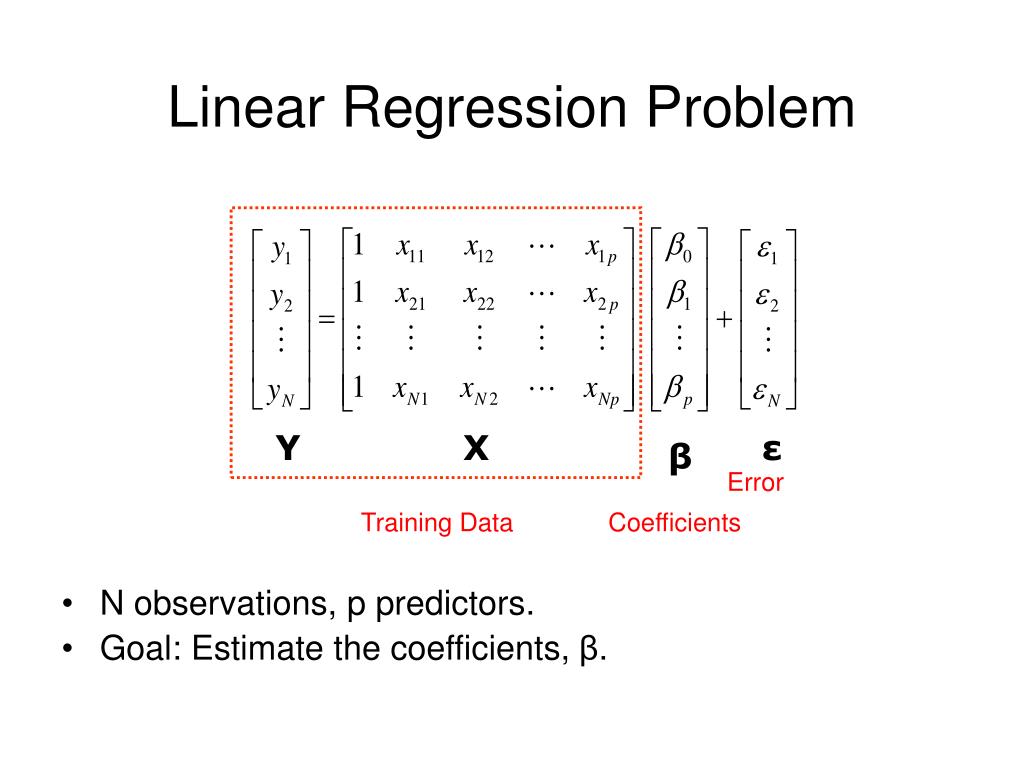 Linear Regression Problem

$\begin{bmatrix} y_1 \\ y_2 \\ \vdots \\ y_N \end{bmatrix} = \begin{bmatrix} 1 & x_{11} & x_{12} & \cdots & x_{1p} \\ 1 & x_{21} & x_{22} & \cdots & x_{2p} \\ \vdots & \vdots & \vdots & \vdots & \vdots \\ 1 & x_{N1} & x_{N2} & \cdots & x_{Np} \end{bmatrix} \begin{bmatrix} \beta_0 \\ \beta_1 \\ \vdots \\ \beta_p \end{bmatrix} + \begin{bmatrix} \varepsilon_1 \\ \varepsilon_2 \\ \vdots \\ \varepsilon_N \end{bmatrix}$

Y X β ε

Error

Training Data Coefficients

• N observations, p predictors.
• Goal: Estimate the coefficients, β.